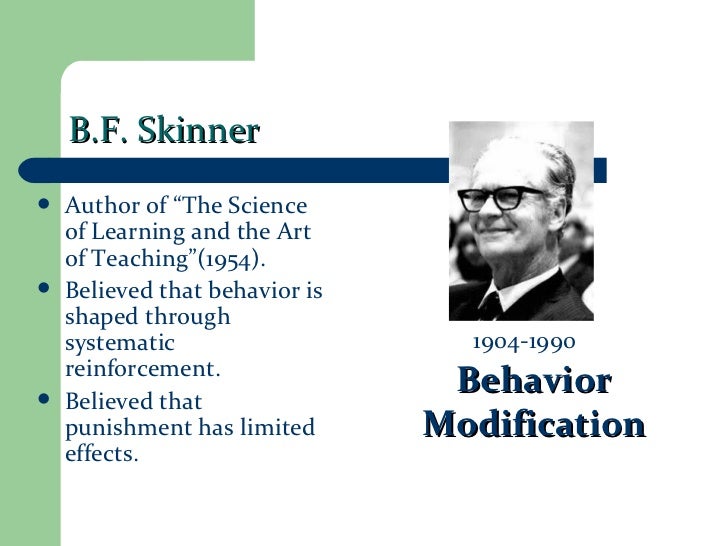 B.F. Skinner

- Author of “The Science of Learning and the Art of Teaching”(1954).
- Believed that behavior is shaped through systematic reinforcement.
- Believed that punishment has limited effects.

1904-1990

Behavior Modification